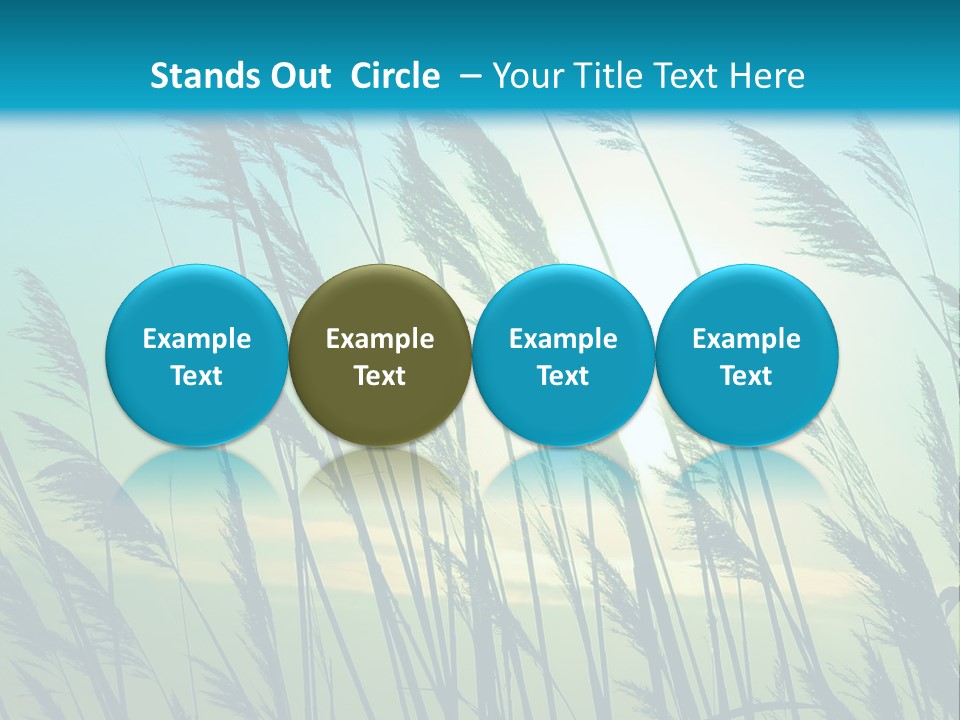 Stands Out Circle – Your Title Text Here

Example Text

Example Text

Example Text

Example Text